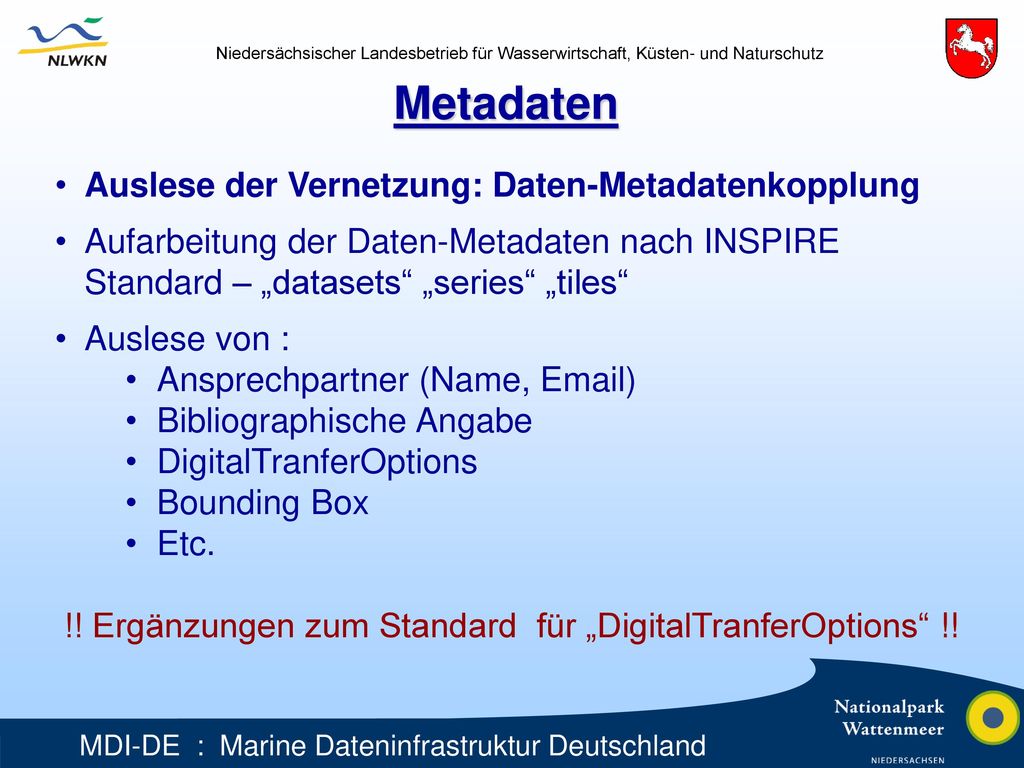 NLWKN

Niedersächsischer Landesbetrieb für Wasserwirtschaft, Küsten- und Naturschutz

Metadaten

• Auslese der Vernetzung: Daten-Metadatenkopplung

• Aufarbeitung der Daten-Metadaten nach INSPIRE Standard – „datasets“ „series“ „tiles“

• Auslese von :
  • Ansprechpartner (Name, Email)
  • Bibliographische Angabe
  • DigitalTranferOptions
  • Bounding Box
  • Etc.

!! Ergänzungen zum Standard für „DigitalTranferOptions“ !!

MDI-DE : Marine Dateninfrastruktur Deutschland

Nationalpark Wattenmeer
NIEDERSACHSEN